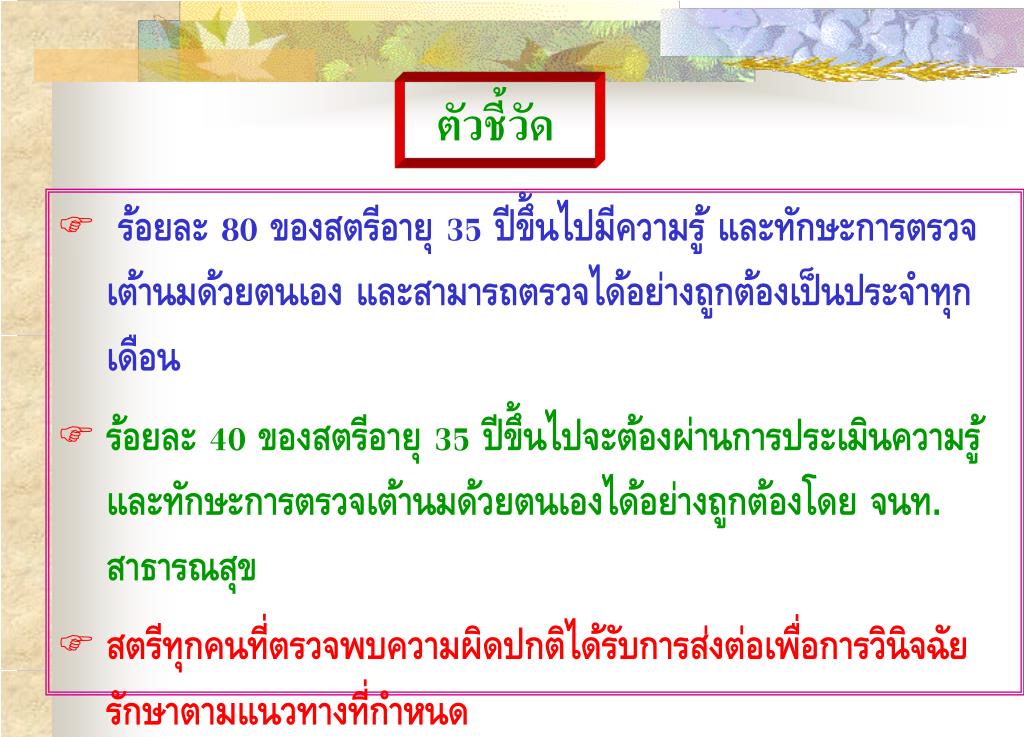 ตัวชี้วัด

☞ ร้อยละ 80 ของสตรีอายุ 35 ปีขึ้นไปมีความรู้ และทักษะการตรวจเต้านมด้วยตนเอง และสามารถตรวจได้อย่างถูกต้องเป็นประจำทุกเดือน

☞ ร้อยละ 40 ของสตรีอายุ 35 ปีขึ้นไปจะต้องผ่านการประเมินความรู้และทักษะการตรวจเต้านมด้วยตนเองได้อย่างถูกต้องโดย จนท. สาธารณสุข

☞ สตรีทุกคนที่ตรวจพบความผิดปกติได้รับการส่งต่อเพื่อการวินิจฉัยรักษาตามแนวทางที่กำหนด